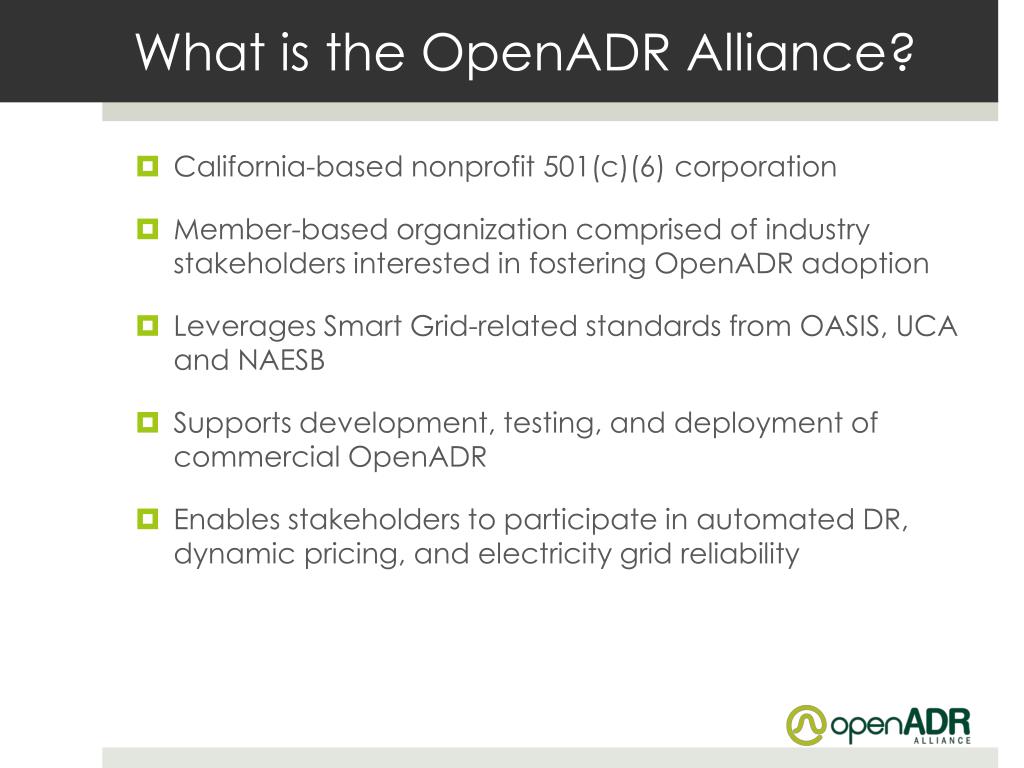 What is the OpenADR Alliance?

California-based nonprofit 501(c)(6) corporation

Member-based organization comprised of industry stakeholders interested in fostering OpenADR adoption

Leverages Smart Grid-related standards from OASIS, UCA and NAESB

Supports development, testing, and deployment of commercial OpenADR

Enables stakeholders to participate in automated DR, dynamic pricing, and electricity grid reliability

openADR
ALLIANCE